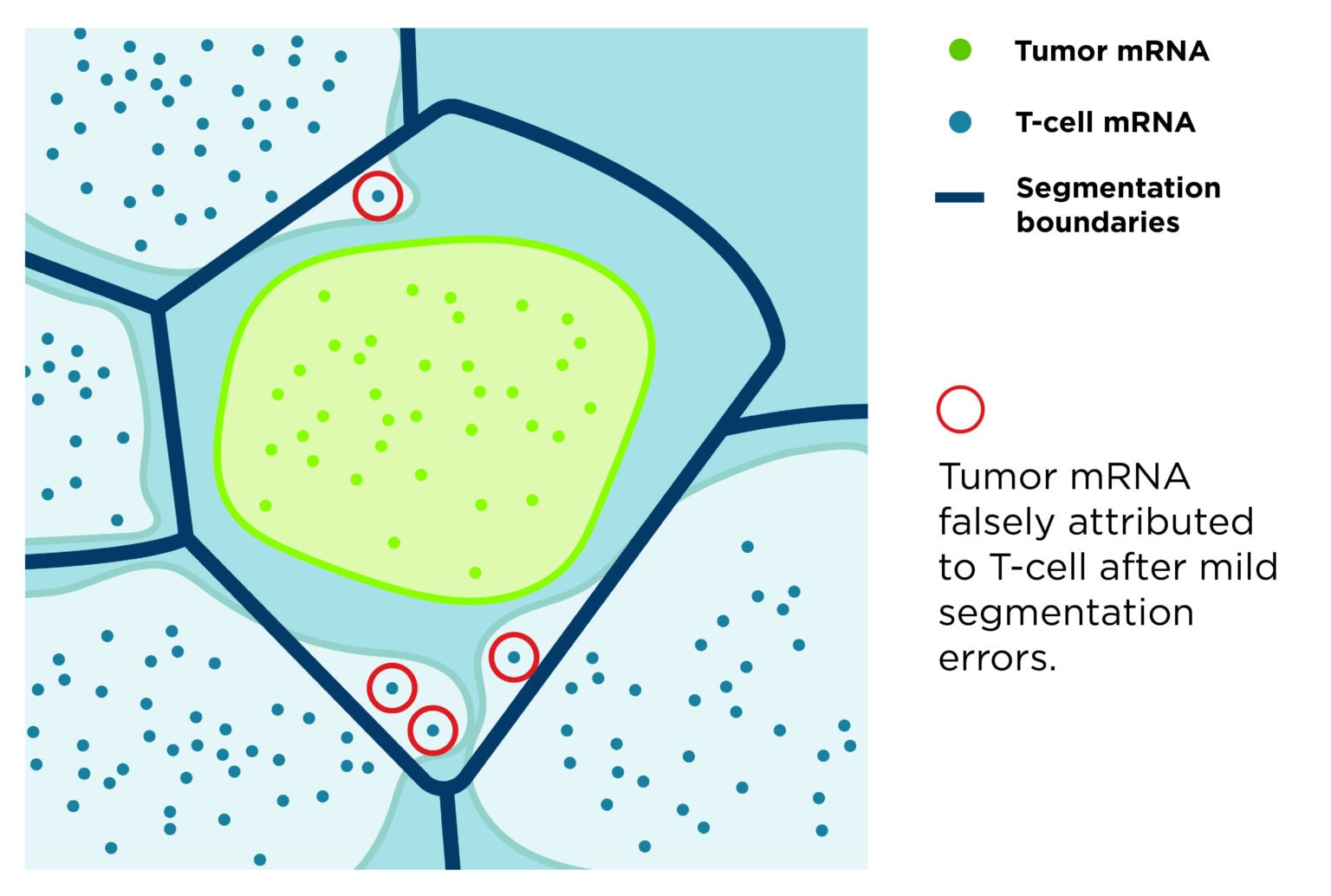 Tumor mRNA

T-cell mRNA

Segmentation boundaries

Tumor mRNA falsely attributed to T-cell after mild segmentation errors.